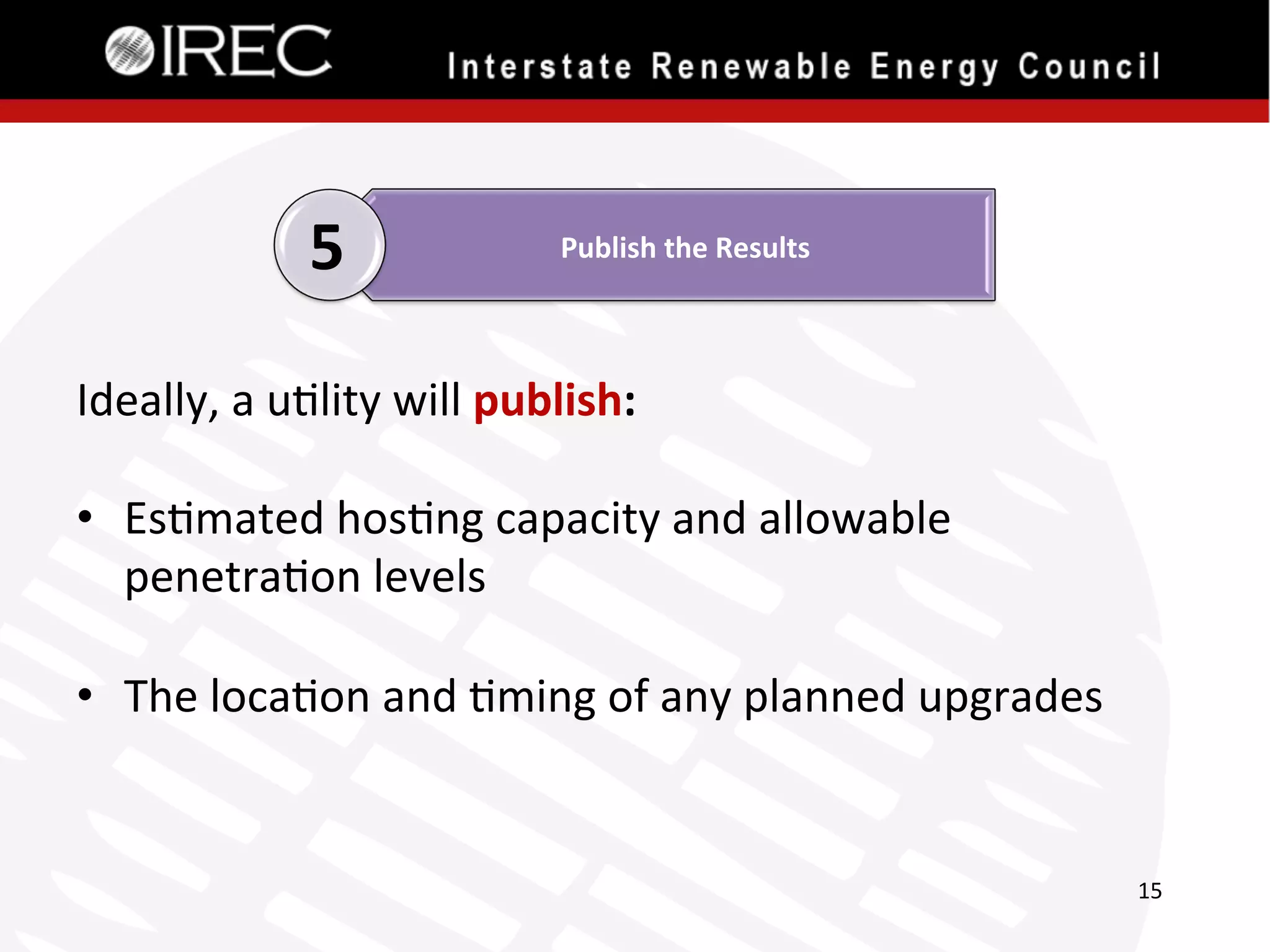 IREC Interstate Renewable Energy Council

5

Publish the Results

Ideally, a utility will publish:

• Estimated hosting capacity and allowable penetration levels

• The location and timing of any planned upgrades

15